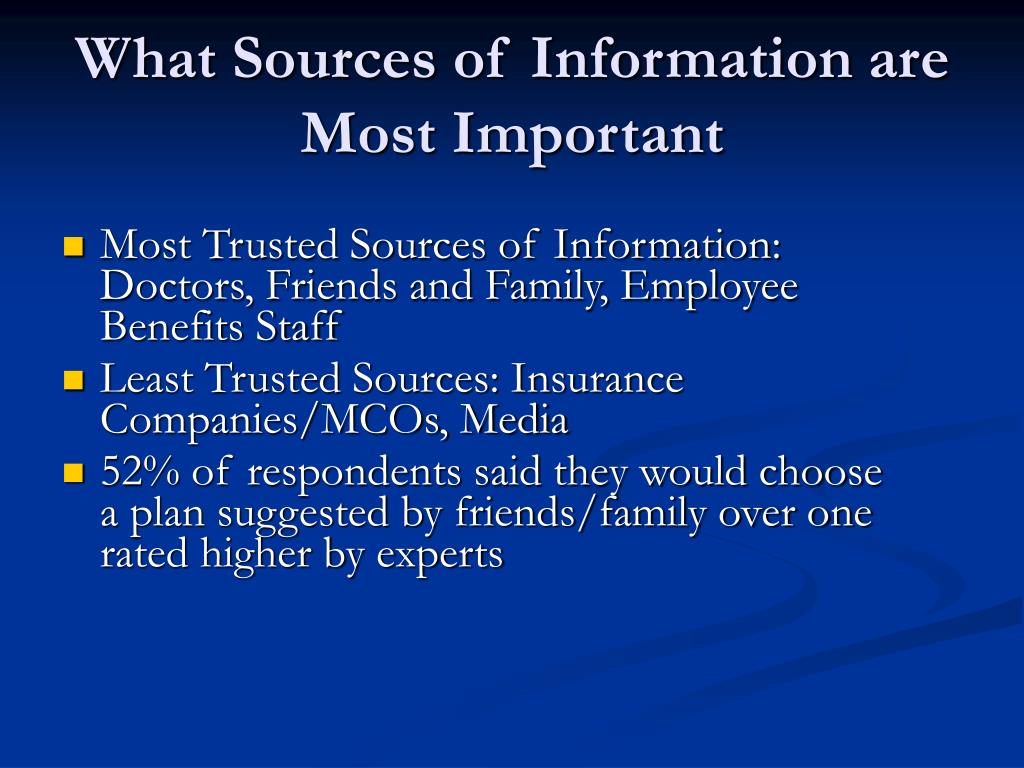 What Sources of Information are Most Important

- Most Trusted Sources of Information: Doctors, Friends and Family, Employee Benefits Staff
- Least Trusted Sources: Insurance Companies/MCOs, Media
- 52% of respondents said they would choose a plan suggested by friends/family over one rated higher by experts